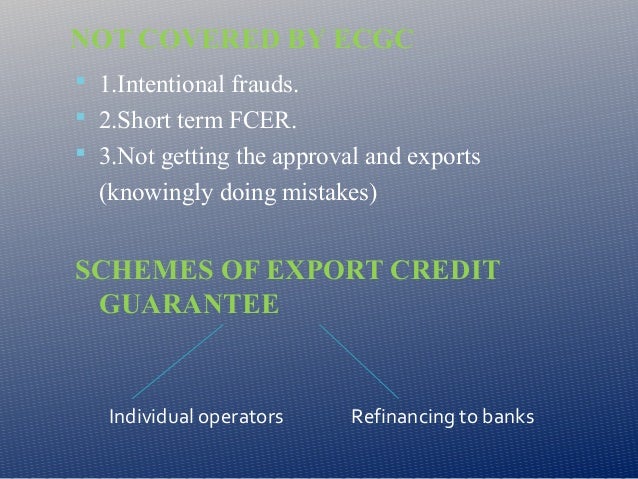 NOT COVERED BY ECGC

1.Intentional frauds.
2.Short term FCER.
3.Not getting the approval and exports (knowingly doing mistakes)

SCHEMES OF EXPORT CREDIT GUARANTEE

Individual operators

Refinancing to banks